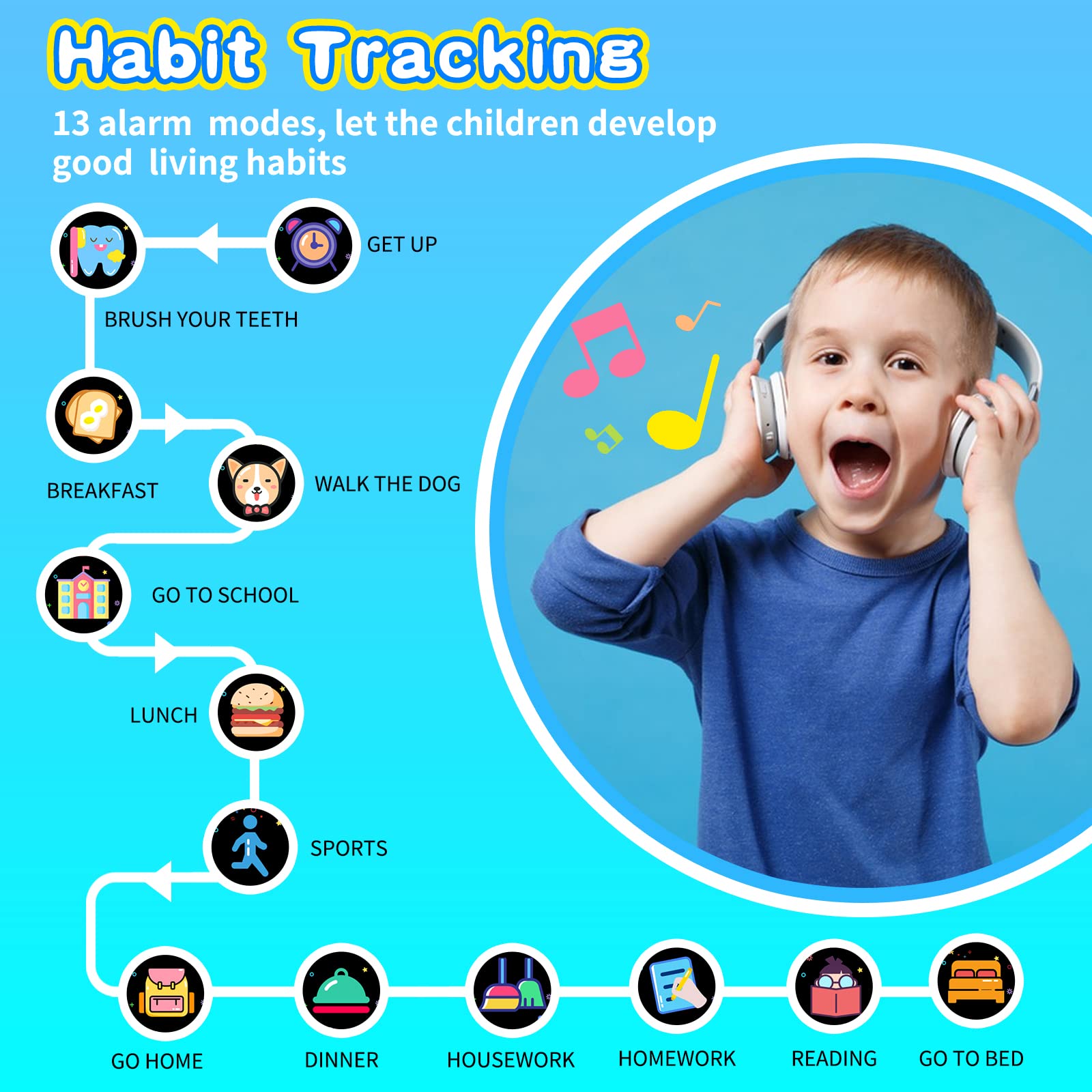 Habit Tracking

13 alarm modes, let the children develop good living habits

GET UP

BRUSH YOUR TEETH

BREAKFAST

WALK THE DOG

GO TO SCHOOL

LUNCH

SPORTS

GO HOME

DINNER

HOUSEWORK

HOMEWORK

READING

GO TO BED